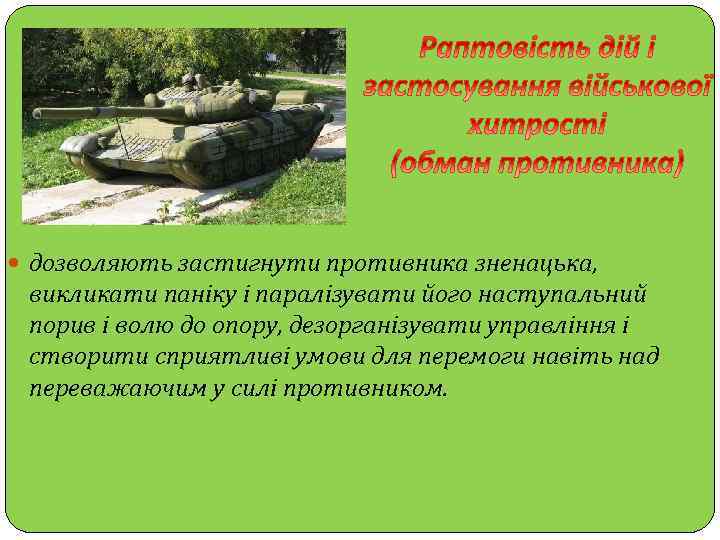 Раптовість дій і застосування військової хитрості
(обман противника)

дозволяють застигнути противника зненацька, викликати паніку і паралізувати його наступальний порив і волю до опору, дезорганізувати управління і створити сприятливі умови для перемоги навіть над переважаючим у силі противником.